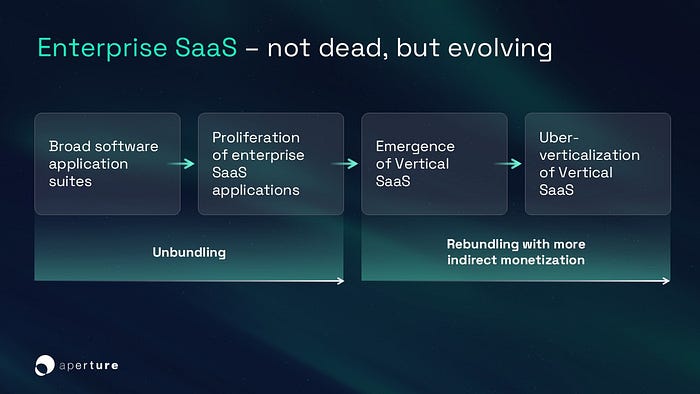 Enterprise SaaS – not dead, but evolving

Broad software application suites

Proliferation of enterprise SaaS applications

Emergence of Vertical SaaS

Uber-verticalization of Vertical SaaS

Unbundling

Rebundling with more indirect monetization

aperture